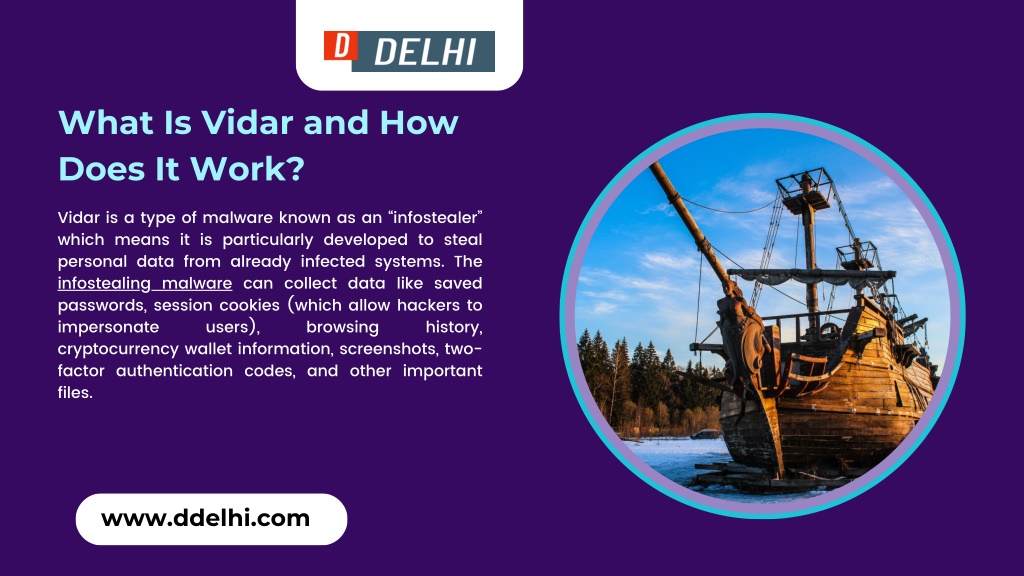 D DELHI

What Is Vidar and How Does It Work?

Vidar is a type of malware known as an “infostealer” which means it is particularly developed to steal personal data from already infected systems. The infostealing malware can collect data like saved passwords, session cookies (which allow hackers to impersonate users), browsing history, cryptocurrency wallet information, screenshots, two-factor authentication codes, and other important files.

www.ddelhi.com